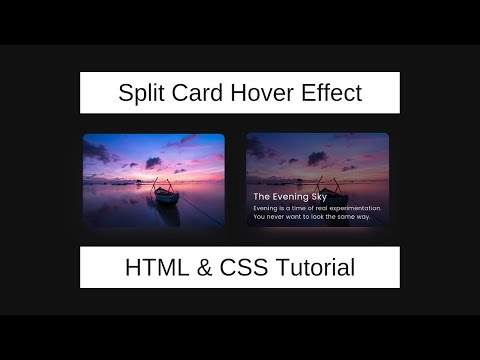 Split Card Hover Effect

The Evening Sky

Evening is a time of real experimentation. You never want to look the same way.

HTML & CSS Tutorial